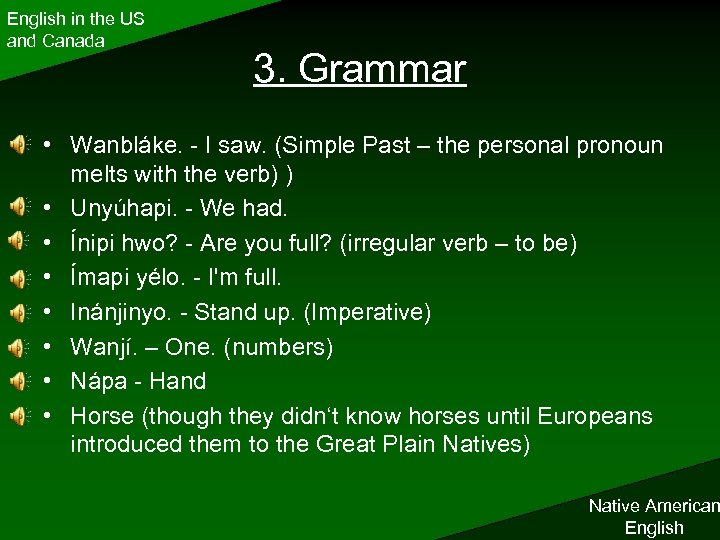 English in the US and Canada

3. Grammar

• Wanbláke. - I saw. (Simple Past – the personal pronoun melts with the verb) )
• Unyúhapi. - We had.
• Ínipi hwo? - Are you full? (irregular verb – to be)
• Ímapi yélo. - I'm full.
• Inánjinyo. - Stand up. (Imperative)
• Wanjí. – One. (numbers)
• Nápa - Hand
• Horse (though they didn‘t know horses until Europeans introduced them to the Great Plain Natives)

Native American English